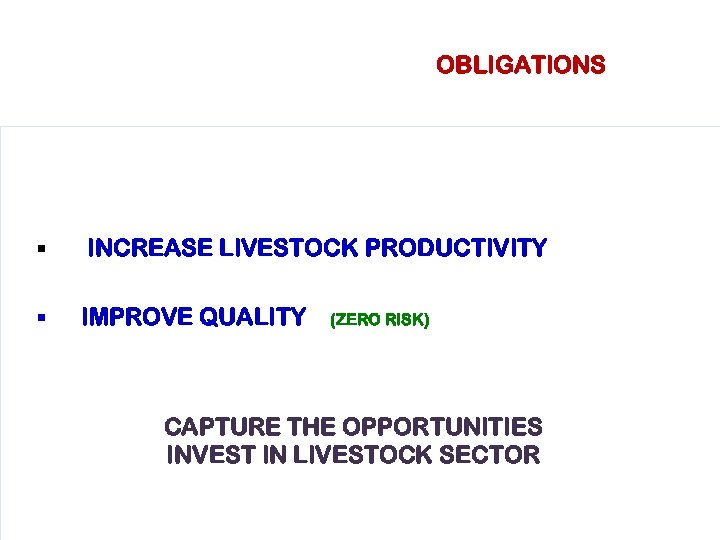 OBLIGATIONS

▪ INCREASE LIVESTOCK PRODUCTIVITY

▪ IMPROVE QUALITY (ZERO RISK)

CAPTURE THE OPPORTUNITIES
INVEST IN LIVESTOCK SECTOR